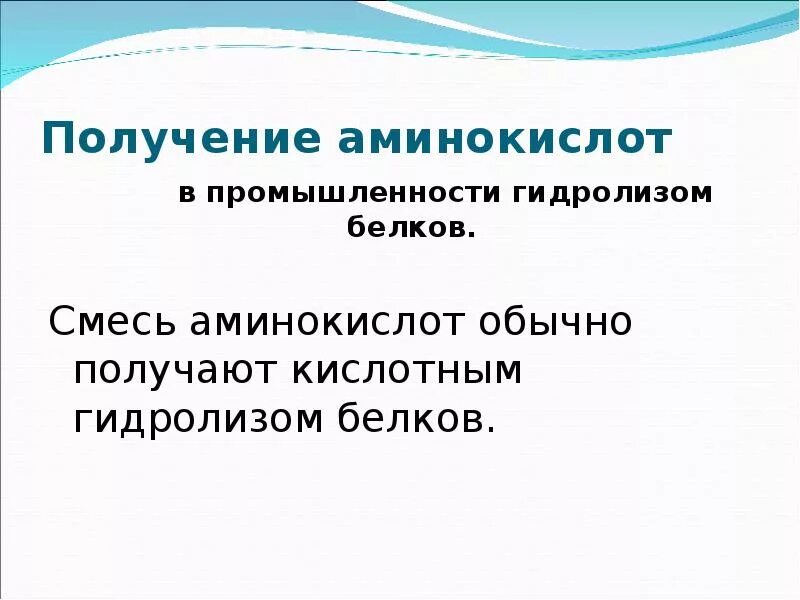 Получение аминокислот

в промышленности гидролизом белков.

Смесь аминокислот обычно получают кислотным гидролизом белков.